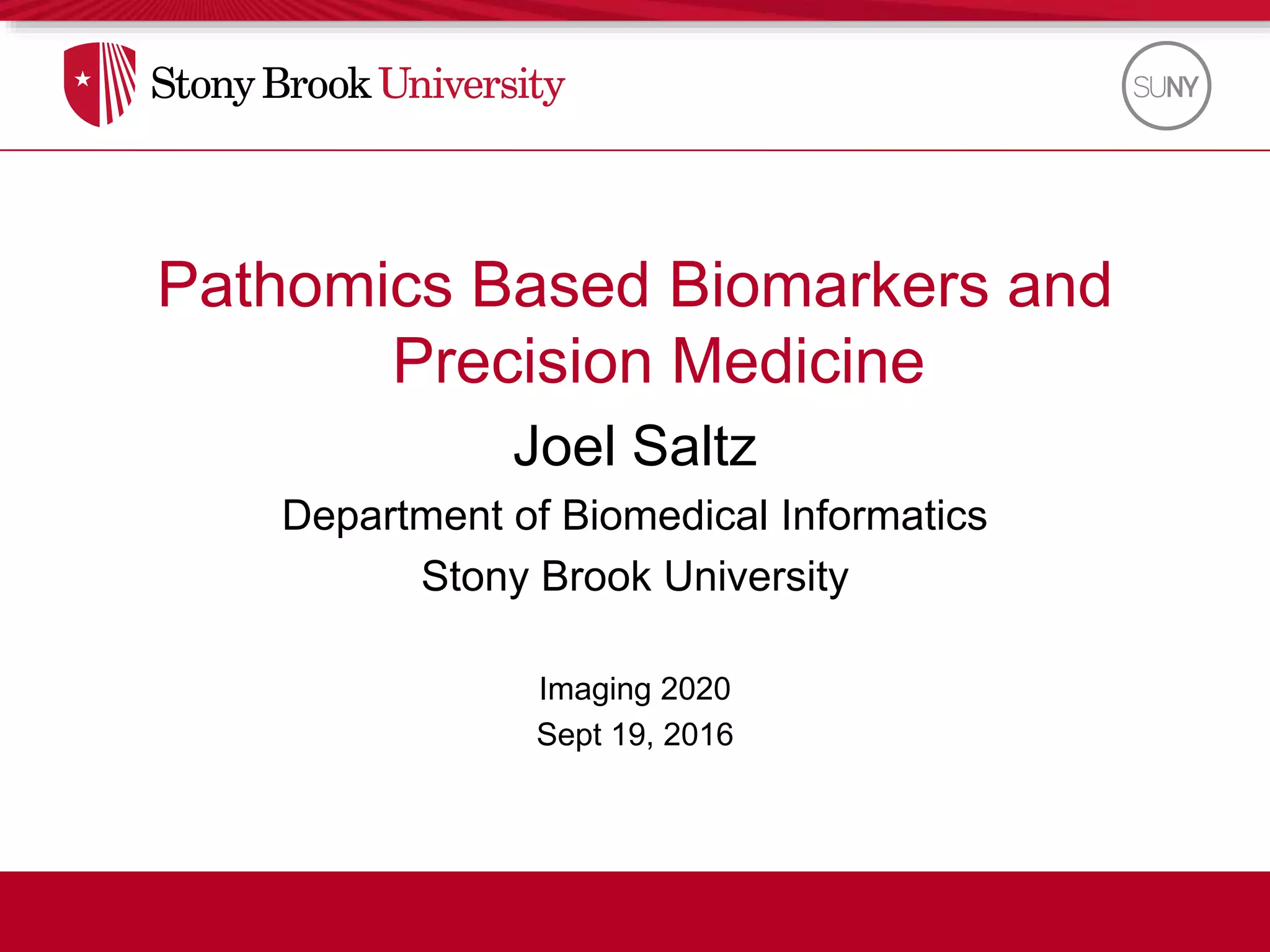 Stony Brook University

SUNY

Pathomics Based Biomarkers and Precision Medicine

Joel Saltz

Department of Biomedical Informatics

Stony Brook University

Imaging 2020

Sept 19, 2016